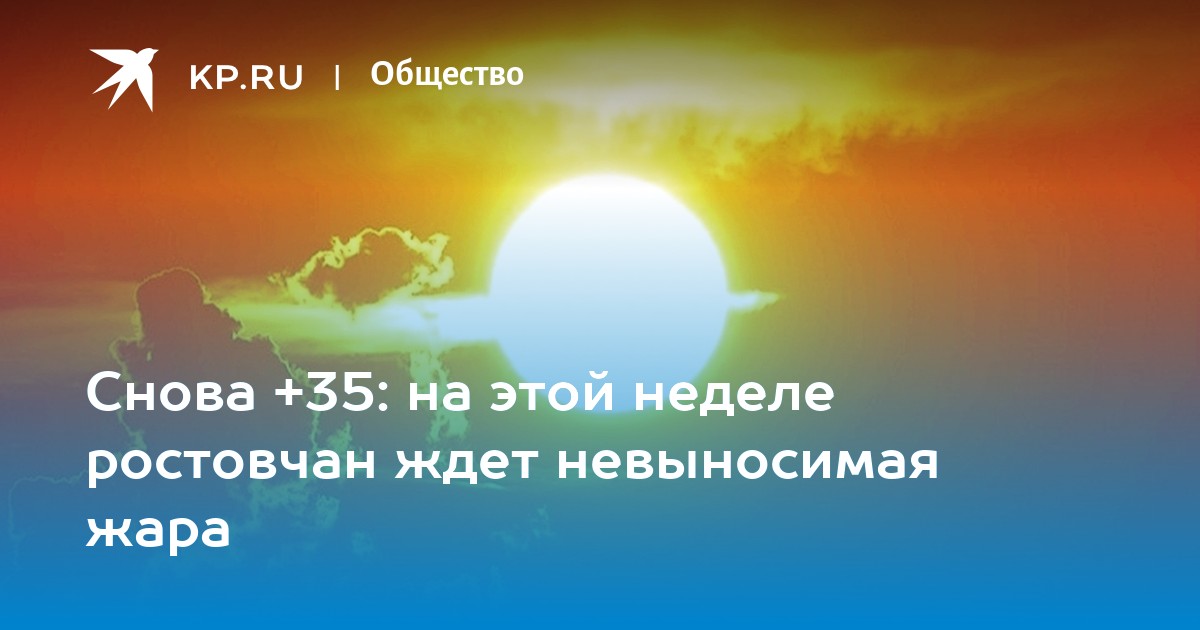 KP.RU | Общество

Снова +35: на этой неделе ростовчан ждет невыносимая жара